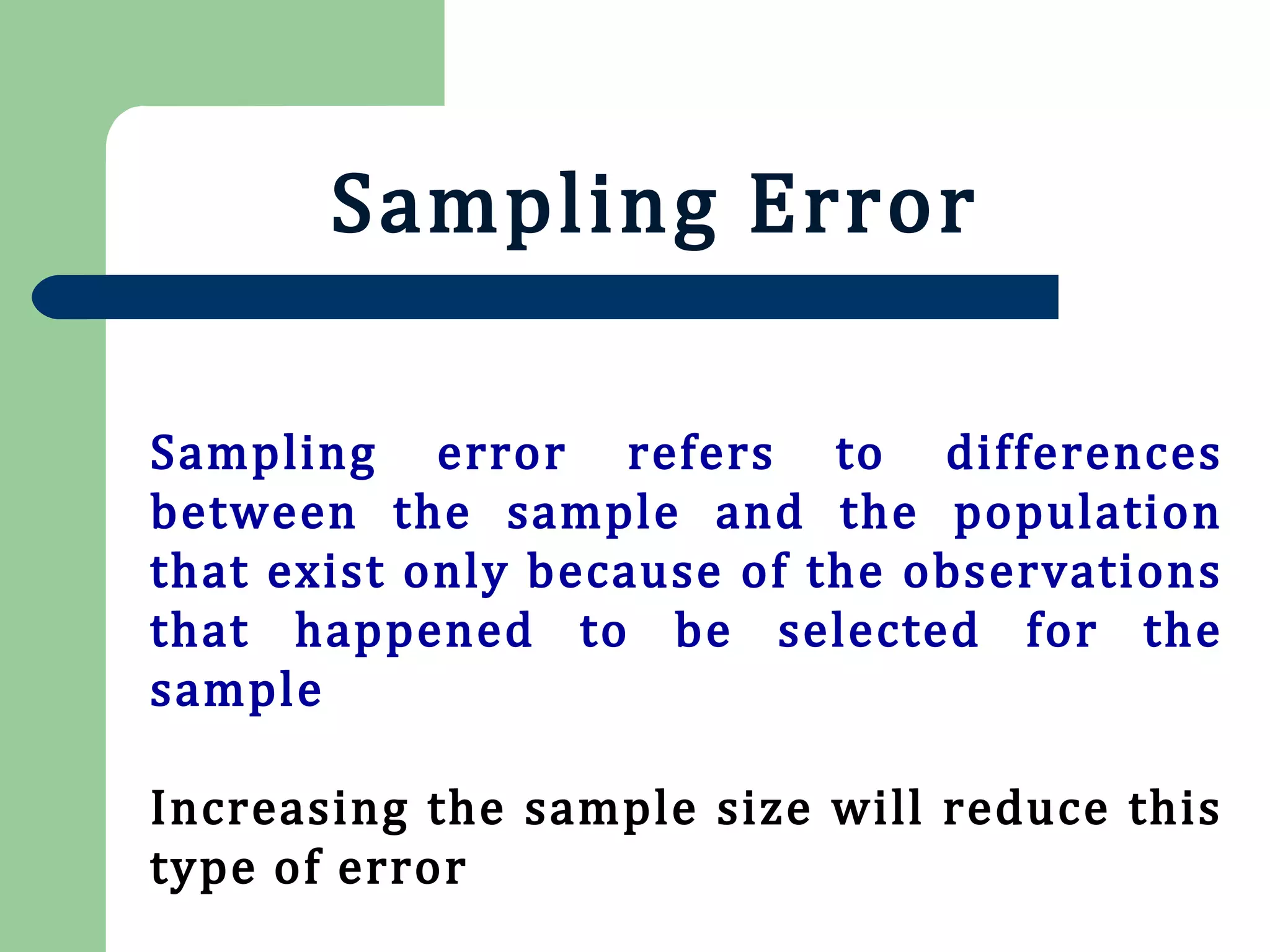 Sampling Error

Sampling error refers to differences between the sample and the population that exist only because of the observations that happened to be selected for the sample

Increasing the sample size will reduce this type of error